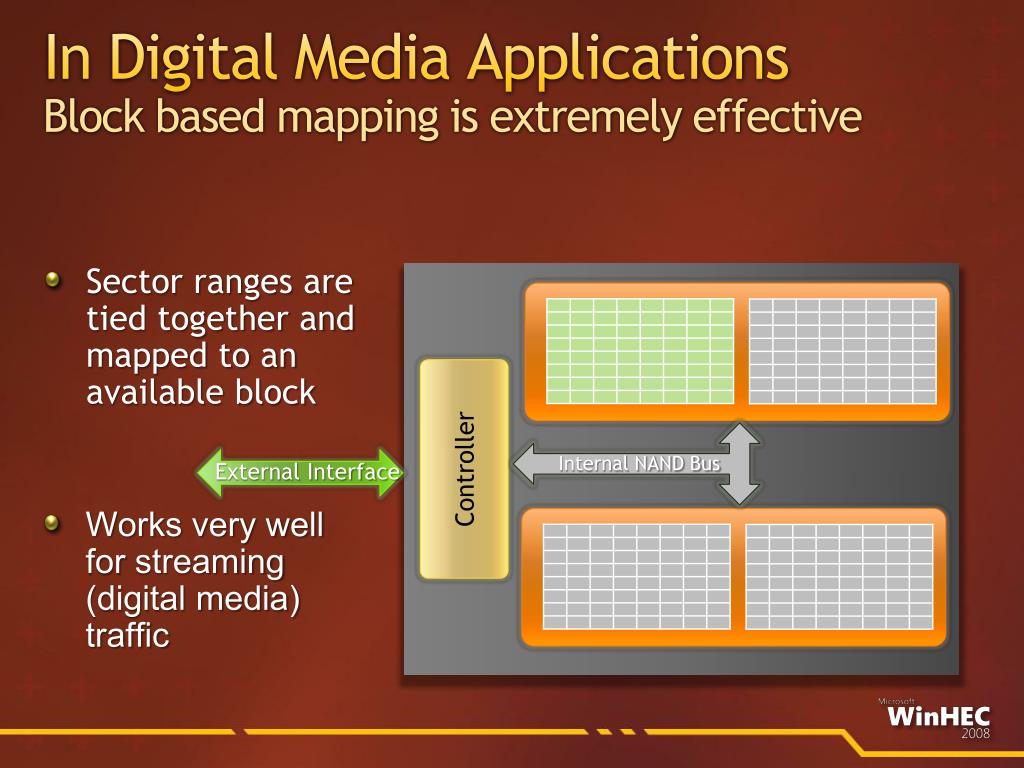 In Digital Media Applications
Block based mapping is extremely effective

Sector ranges are tied together and mapped to an available block

Works very well for streaming (digital media) traffic

External Interface

Controller

Internal NAND Bus

Microsoft
WinHEC
2008